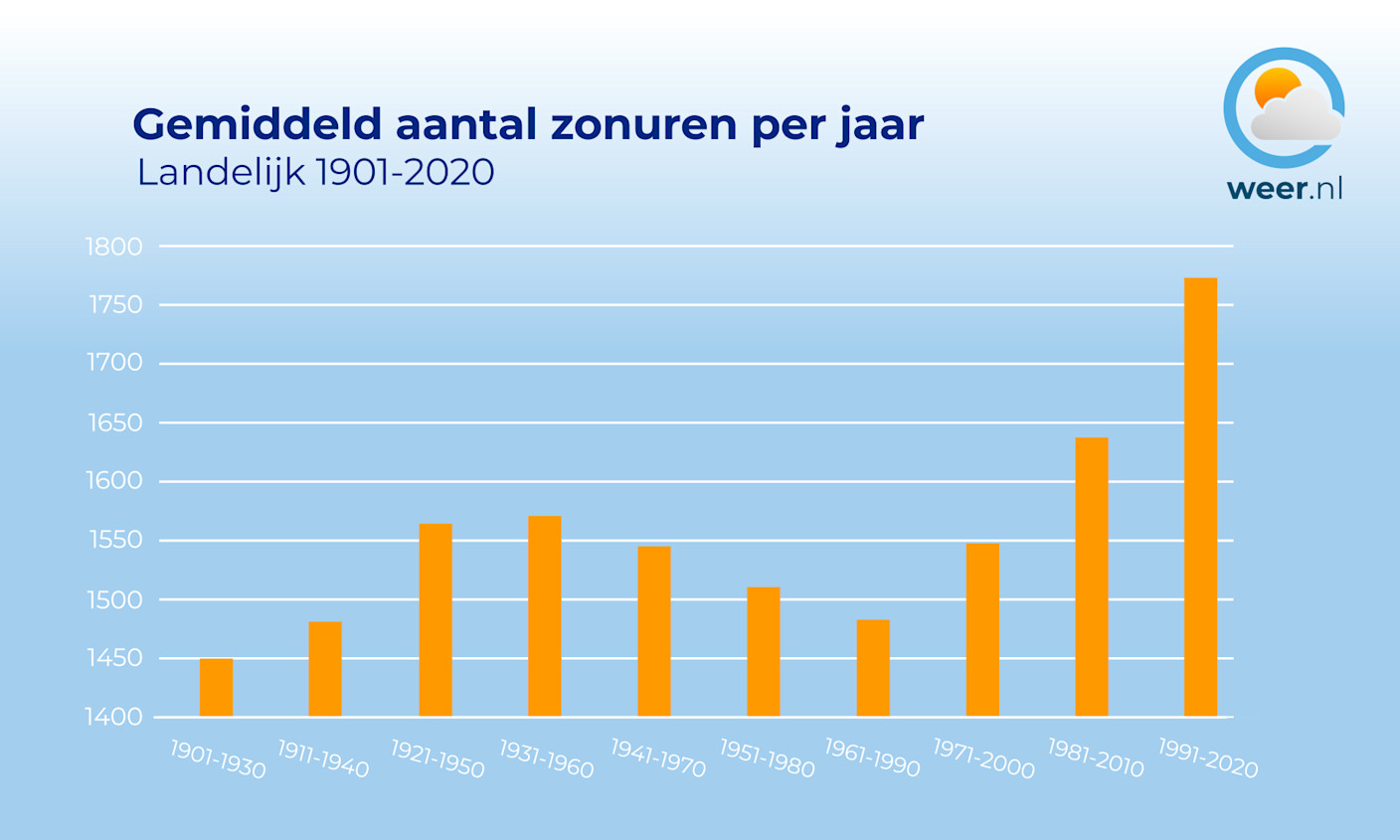 Gemiddeld aantal zonuren per jaar
Landelijk 1901-2020

weer.nl

1800
1750
1700
1650
1600
1550
1500
1450
1400

1901-1930
1911-1940
1921-1950
1931-1960
1941-1970
1951-1980
1961-1990
1971-2000
1981-2010
1991-2020